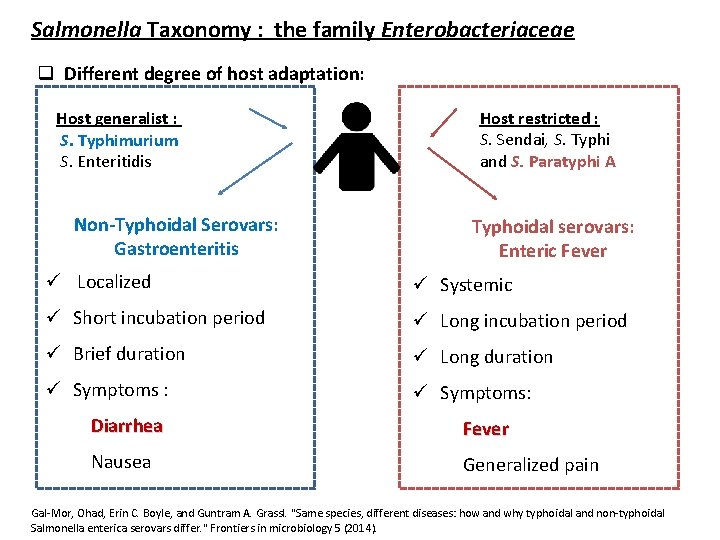 Salmonella Taxonomy : the family Enterobacteriaceae

❑ Different degree of host adaptation:

Host generalist :
S. Typhimurium
S. Enteritidis

Non-Typhoidal Serovars:
Gastroenteritis

✓ Localized
✓ Short incubation period
✓ Brief duration
✓ Symptoms :
Diarrhea
Nausea

Host restricted :
S. Sendai, S. Typhi and S. Paratyphi A

Typhoidal serovars:
Enteric Fever

✓ Systemic
✓ Long incubation period
✓ Long duration
✓ Symptoms:
Fever
Generalized pain

Gal-Mor, Ohad, Erin C. Boyle, and Guntram A. Grassl. "Same species, different diseases: how and why typhoidal and non-typhoidal Salmonella enterica serovars differ." Frontiers in microbiology 5 (2014).